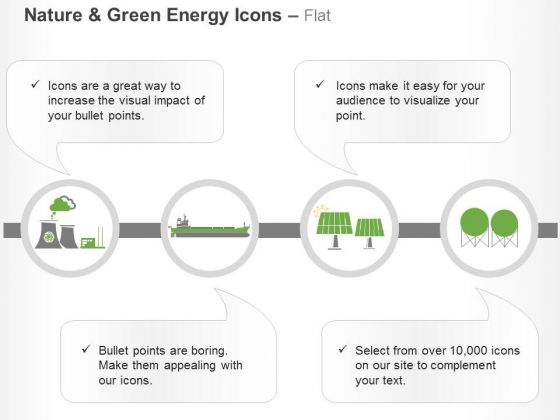 Nature & Green Energy Icons – Flat

✓ Icons are a great way to increase the visual impact of your bullet points.

✓ Icons make it easy for your audience to visualize your point.

✓ Bullet points are boring. Make them appealing with our icons.

✓ Select from over 10,000 icons on our site to complement your text.